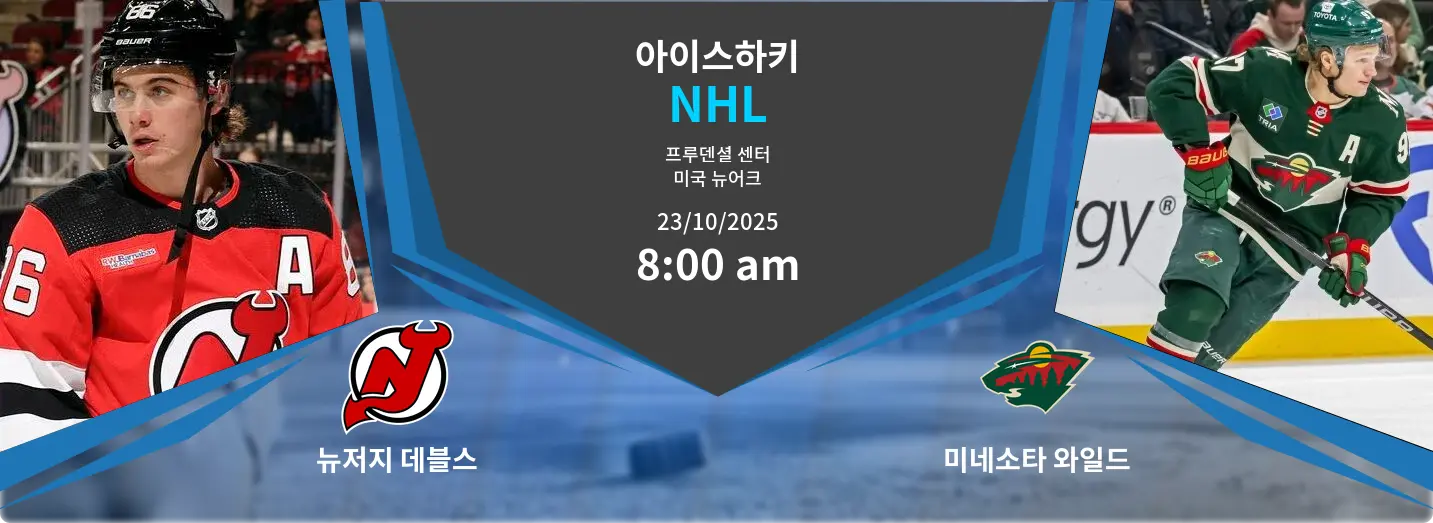 아이스하키
NHL
프루덴셜 센터
미국 뉴어크
23/10/2025
8:00 am

뉴저지 데블스

미네소타 와일드